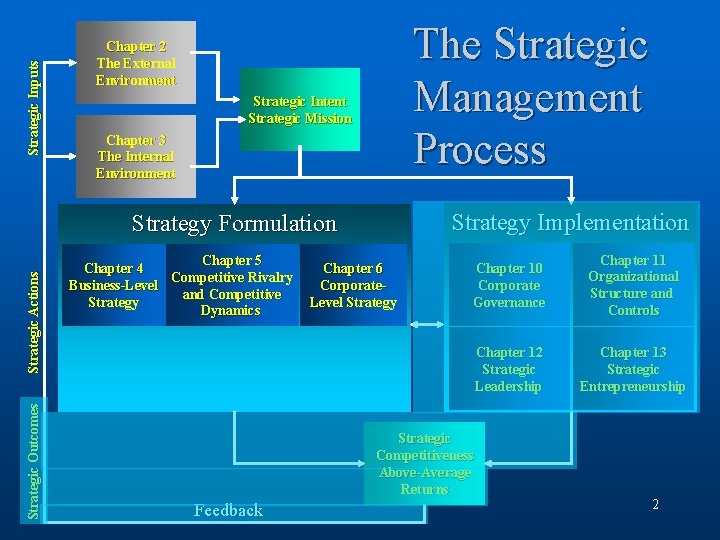 The Strategic Management Process

Strategic Inputs

Chapter 2
The External Environment

Chapter 3
The Internal Environment

Strategic Intent
Strategic Mission

Strategic Actions

Strategy Formulation

Chapter 4
Business-Level Strategy

Chapter 5
Competitive Rivalry and Competitive Dynamics

Chapter 6
Corporate-Level Strategy

Strategy Implementation

Chapter 10
Corporate Governance

Chapter 11
Organizational Structure and Controls

Chapter 12
Strategic Leadership

Chapter 13
Strategic Entrepreneurship

Strategic Outcomes

Strategic Competitiveness
Above-Average Returns

Feedback

2